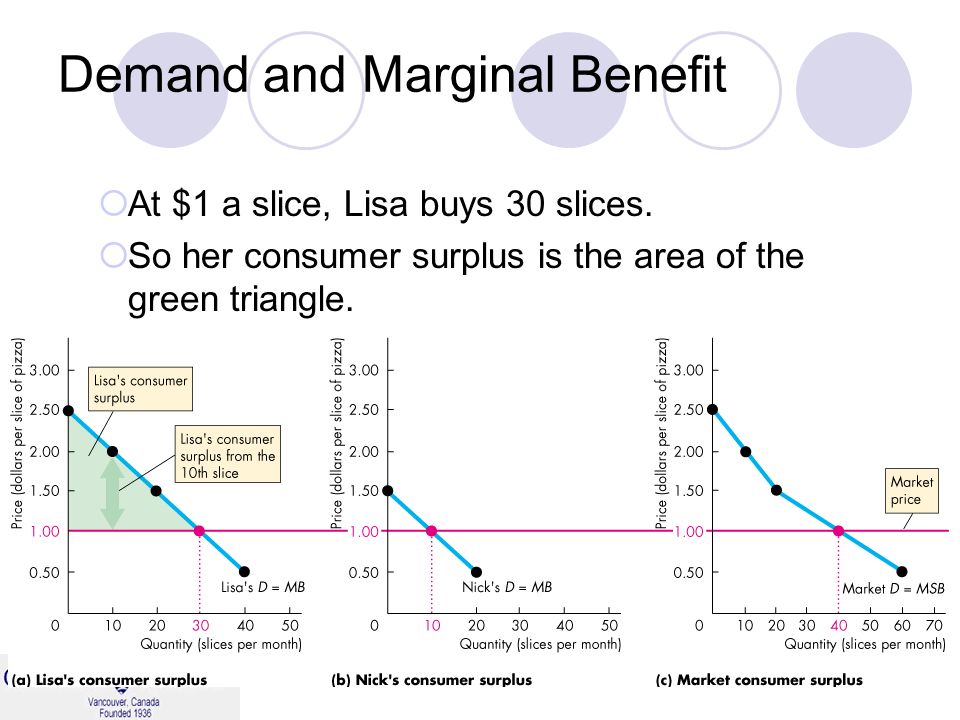 Demand and Marginal Benefit

At $1 a slice, Lisa buys 30 slices.

So her consumer surplus is the area of the green triangle.

Price (dollars per slice of pizza)
3.00
2.50
2.00
1.50
1.00
0.50
Lisa's consumer surplus
Lisa's consumer surplus from the 10th slice
Lisa's $D = MB$
0 10 20 30 40 50
Quantity (slices per month)
(a) Lisa's consumer surplus

Price (dollars per slice of pizza)
3.00
2.50
2.00
1.50
1.00
0.50
Nick's $D = MB$
0 10 20 30 40 50
Quantity (slices per month)
(b) Nick's consumer surplus

Price (dollars per slice of pizza)
3.00
2.50
2.00
1.50
1.00
0.50
Market price
Market $D = MSB$
0 10 20 30 40 50 60 70
Quantity (slices per month)
(c) Market consumer surplus

Vancouver, Canada
Founded 1936